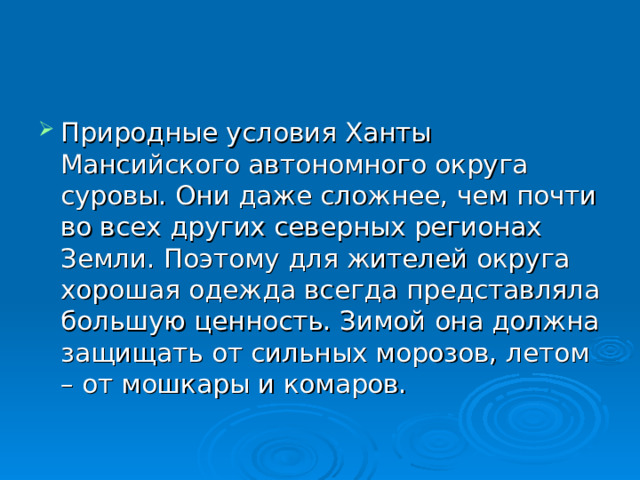 Природные условия Ханты Мансийского автономного округа суровы. Они даже сложнее, чем почти во всех других северных регионах Земли. Поэтому для жителей округа хорошая одежда всегда представляла большую ценность. Зимой она должна защищать от сильных морозов, летом – от мошкары и комаров.